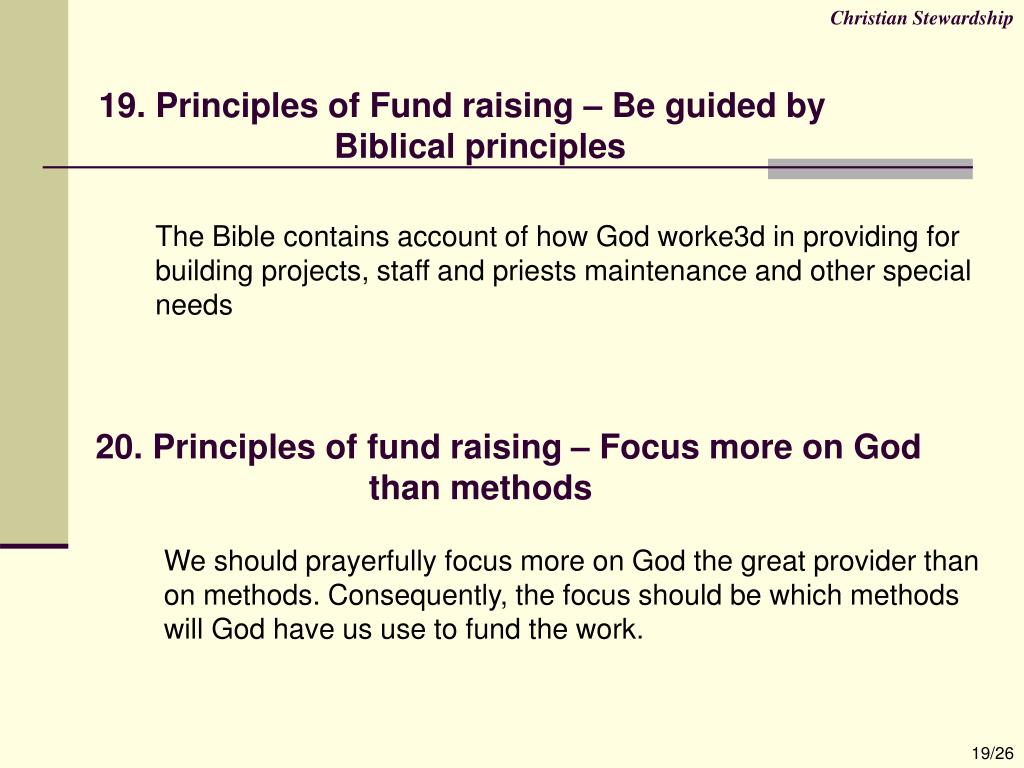 Christian Stewardship

19. Principles of Fund raising – Be guided by Biblical principles

The Bible contains account of how God worke3d in providing for building projects, staff and priests maintenance and other special needs

20. Principles of fund raising – Focus more on God than methods

We should prayerfully focus more on God the great provider than on methods. Consequently, the focus should be which methods will God have us use to fund the work.

19/26